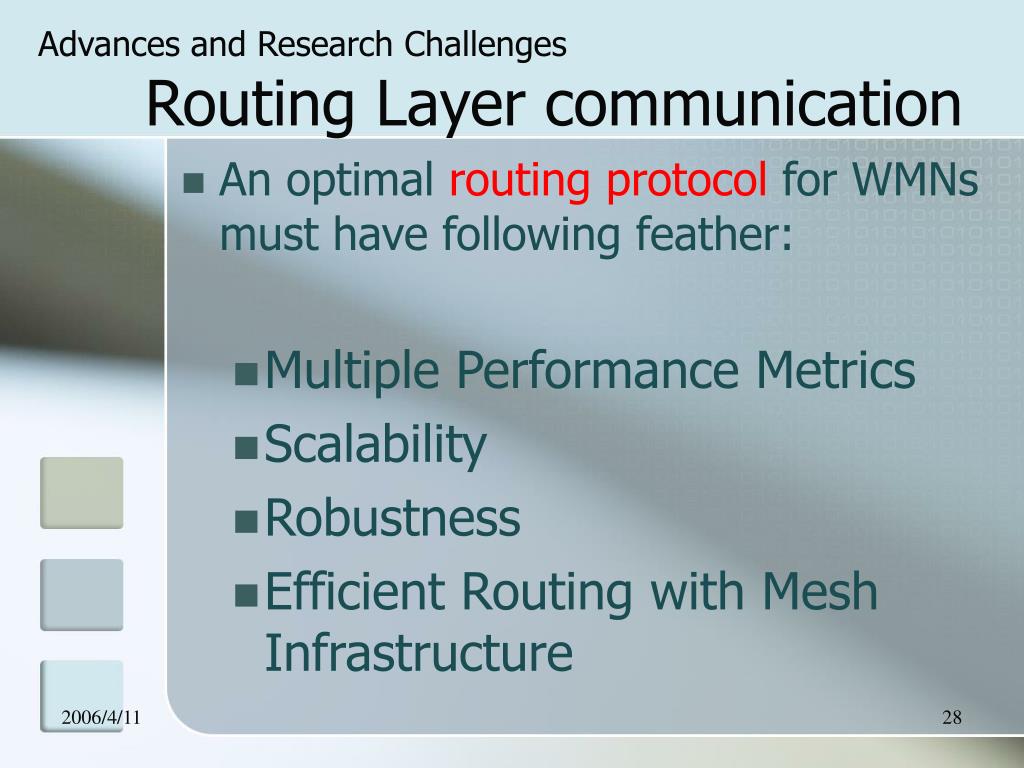 Advances and Research Challenges
Routing Layer communication

An optimal routing protocol for WMNs must have following feather:

Multiple Performance Metrics
Scalability
Robustness
Efficient Routing with Mesh Infrastructure

2006/4/11
28